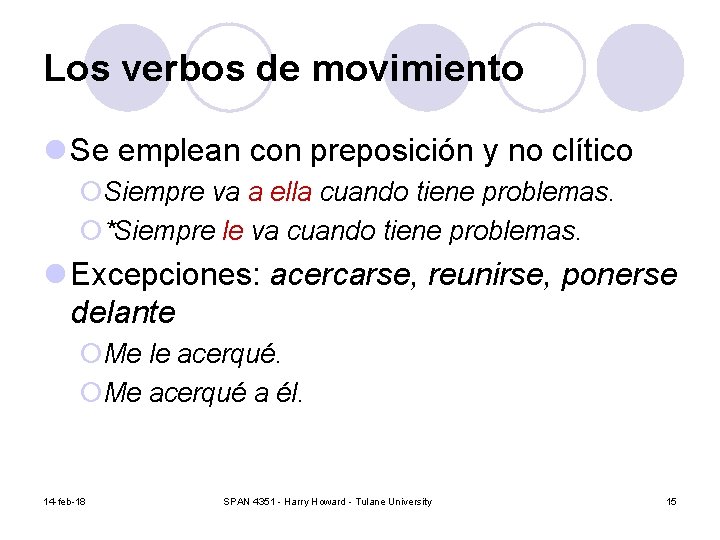 Los verbos de movimiento

Se emplean con preposición y no clítico

Siempre va a ella cuando tiene problemas.

*Siempre le va cuando tiene problemas.

Excepciones: acercarse, reunirse, ponerse delante

Me le acerqué.

Me acerqué a él.

14-feb-18

SPAN 4351 - Harry Howard - Tulane University

15